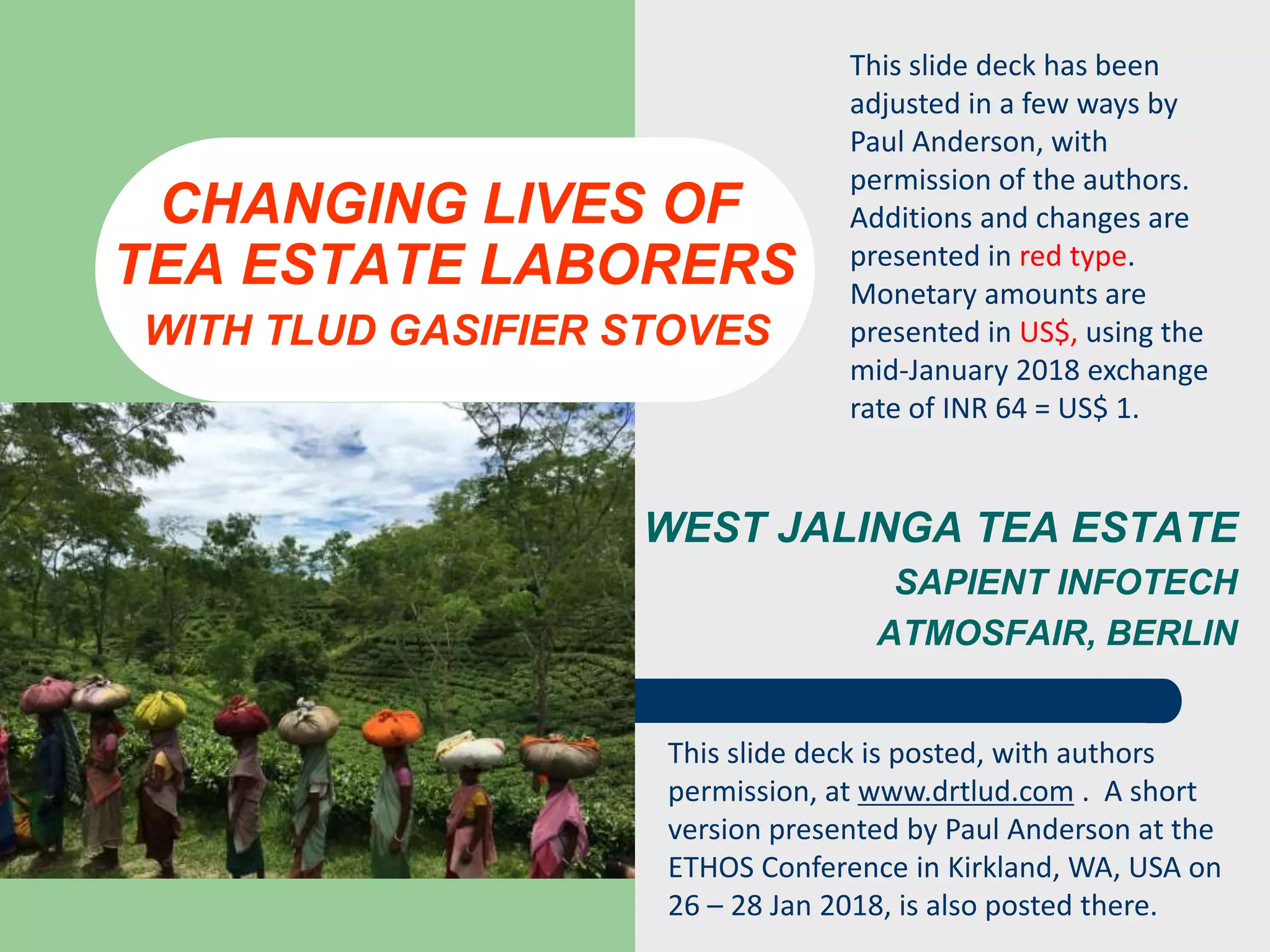 CHANGING LIVES OF TEA ESTATE LABORERS
WITH TLUD GASIFIER STOVES

This slide deck has been adjusted in a few ways by Paul Anderson, with permission of the authors. Additions and changes are presented in red type. Monetary amounts are presented in US$, using the mid-January 2018 exchange rate of INR 64 = US$ 1.

WEST JALINGA TEA ESTATE
SAPIENT INFOTECH
ATMOSFAIR, BERLIN

This slide deck is posted, with authors permission, at www.drtlud.com . A short version presented by Paul Anderson at the ETHOS Conference in Kirkland, WA, USA on 26 – 28 Jan 2018, is also posted there.